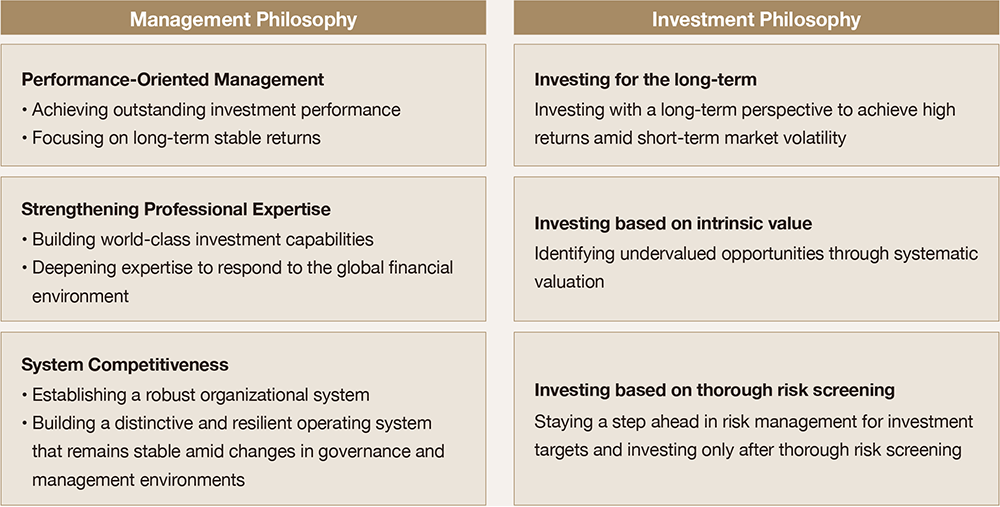 Management Philosophy

Performance-Oriented Management
• Achieving outstanding investment performance
• Focusing on long-term stable returns

Strengthening Professional Expertise
• Building world-class investment capabilities
• Deepening expertise to respond to the global financial environment

System Competitiveness
• Establishing a robust organizational system
• Building a distinctive and resilient operating system that remains stable amid changes in governance and management environments

Investment Philosophy

Investing for the long-term
Investing with a long-term perspective to achieve high returns amid short-term market volatility

Investing based on intrinsic value
Identifying undervalued opportunities through systematic valuation

Investing based on thorough risk screening
Staying a step ahead in risk management for investment targets and investing only after thorough risk screening